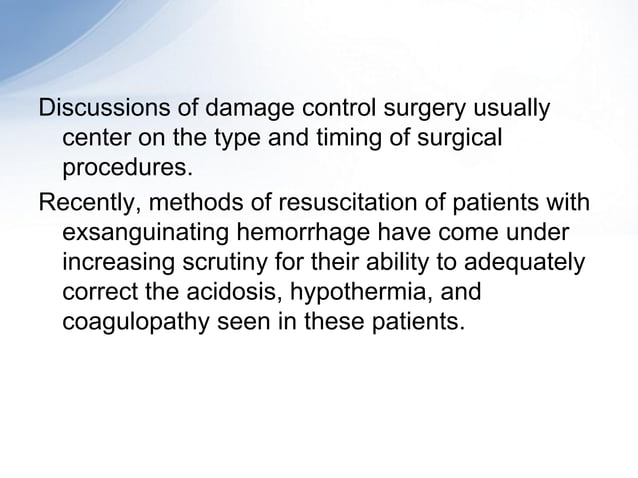 Discussions of damage control surgery usually center on the type and timing of surgical procedures.

Recently, methods of resuscitation of patients with exsanguinating hemorrhage have come under increasing scrutiny for their ability to adequately correct the acidosis, hypothermia, and coagulopathy seen in these patients.